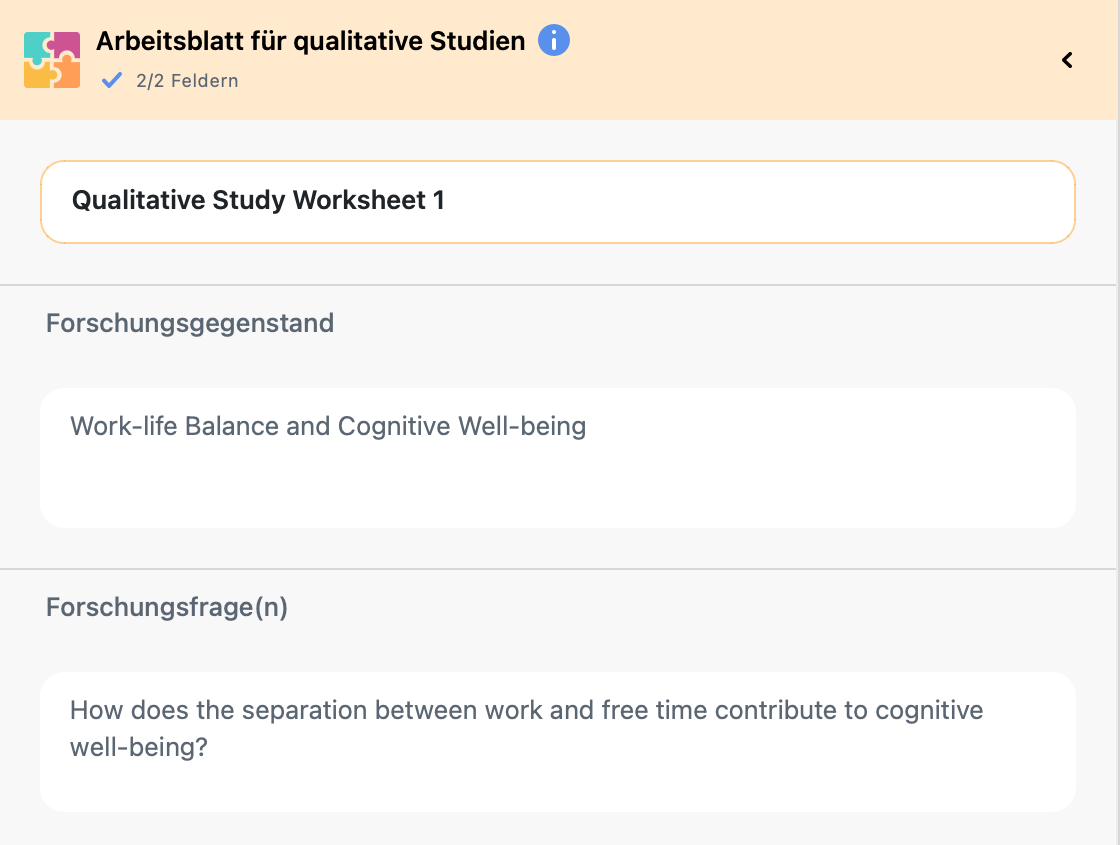 Arbeitsblatt für qualitative Studien

2/2 Feldern

Qualitative Study Worksheet 1

Forschungsgegenstand

Work-life Balance and Cognitive Well-being

Forschungsfrage(n)

How does the separation between work and free time contribute to cognitive well-being?